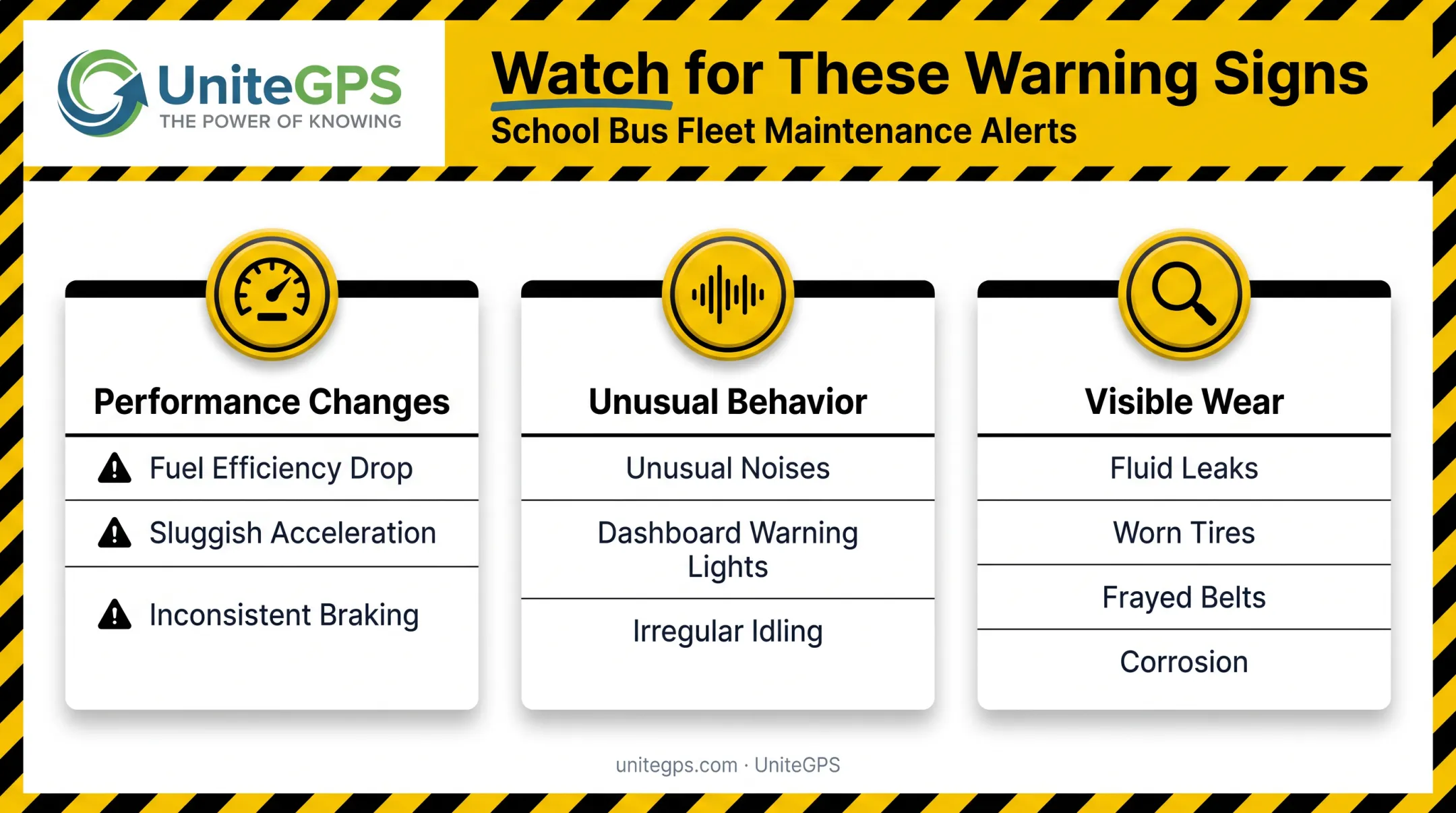 UniteGPS
THE POWER OF KNOWING

Watch for These Warning Signs
School Bus Fleet Maintenance Alerts

Performance Changes
Fuel Efficiency Drop
Sluggish Acceleration
Inconsistent Braking

Unusual Behavior
Unusual Noises
Dashboard Warning Lights
Irregular Idling

Visible Wear
Fluid Leaks
Worn Tires
Frayed Belts
Corrosion

unitegps.com · UniteGPS